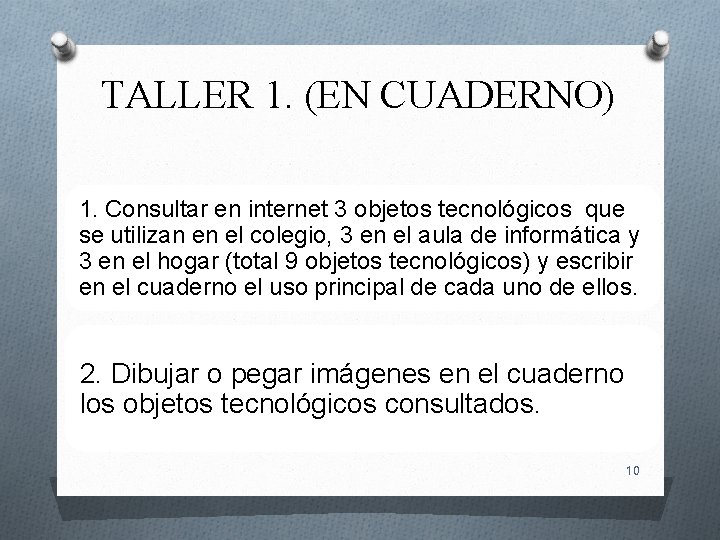 TALLER 1. (EN CUADERNO)

1. Consultar en internet 3 objetos tecnológicos que se utilizan en el colegio, 3 en el aula de informática y 3 en el hogar (total 9 objetos tecnológicos) y escribir en el cuaderno el uso principal de cada uno de ellos.

2. Dibujar o pegar imágenes en el cuaderno los objetos tecnológicos consultados.

10